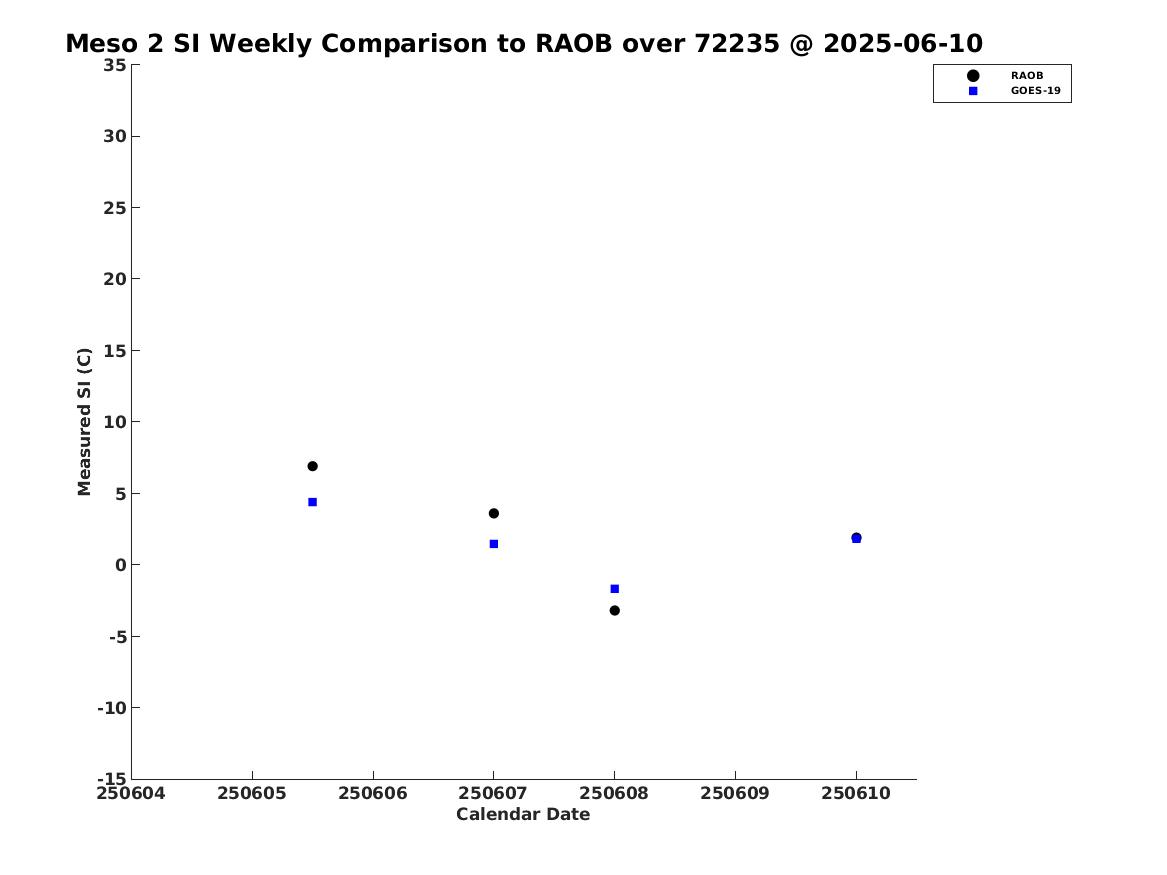 Meso 2 SI Weekly Comparison to RAOB over 72235 @ 2025-06-10

RAOB
GOES-19

Measured SI (C)

35
30
25
20
15
10
5
0
-5
-10
-15

250604 250605 250606 250607 250608 250609 250610

Calendar Date